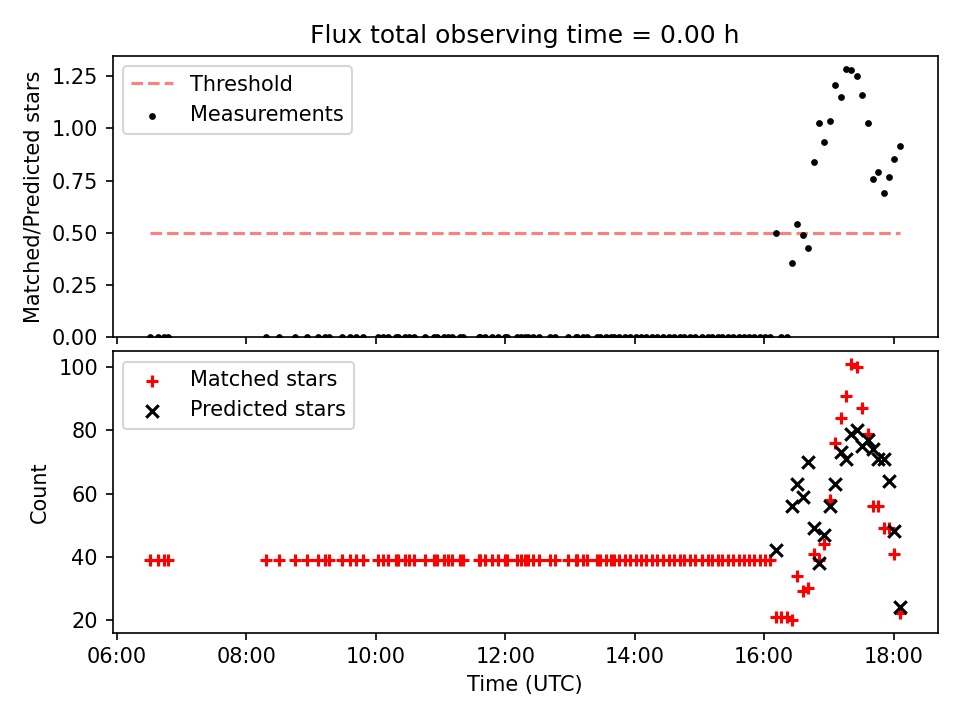 Flux total observing time = 0.00 h

Threshold
Measurements

Matched/Predicted stars

1.25
1.00
0.75
0.50
0.25
0.00

Matched stars
Predicted stars

Count

100
80
60
40
20

06:00 08:00 10:00 12:00 14:00 16:00 18:00

Time (UTC)